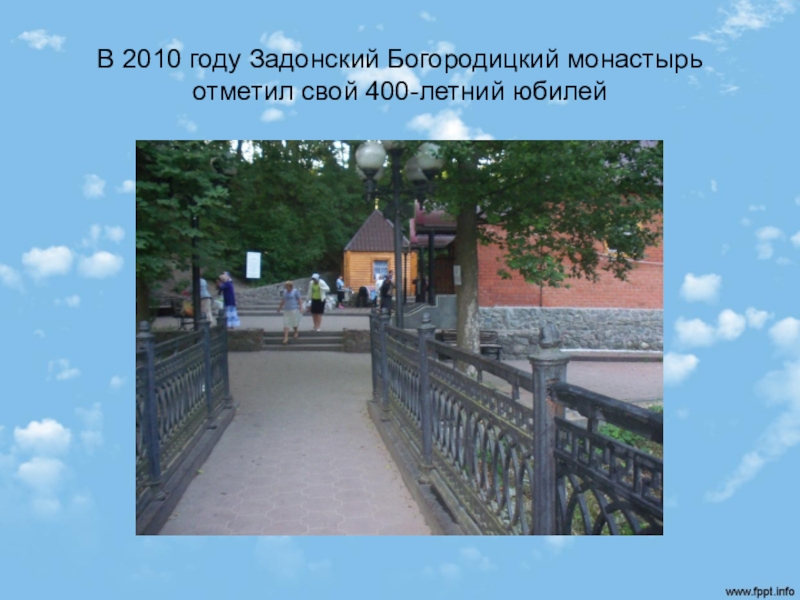 В 2010 году Задонский Богородицкий монастырь отметил свой 400-летний юбилей

www.fppt.info